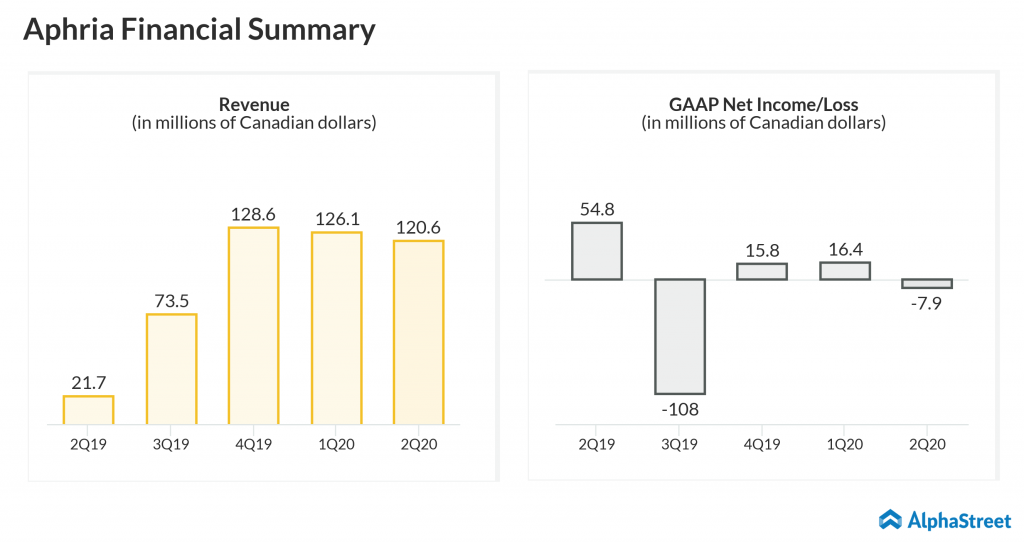 Aphria Financial Summary

Revenue
(in millions of Canadian dollars)

21.7
73.5
128.6
126.1
120.6

2Q19
3Q19
4Q19
1Q20
2Q20

GAAP Net Income/Loss
(in millions of Canadian dollars)

54.8
-108
15.8
16.4
-7.9

2Q19
3Q19
4Q19
1Q20
2Q20

AlphaStreet